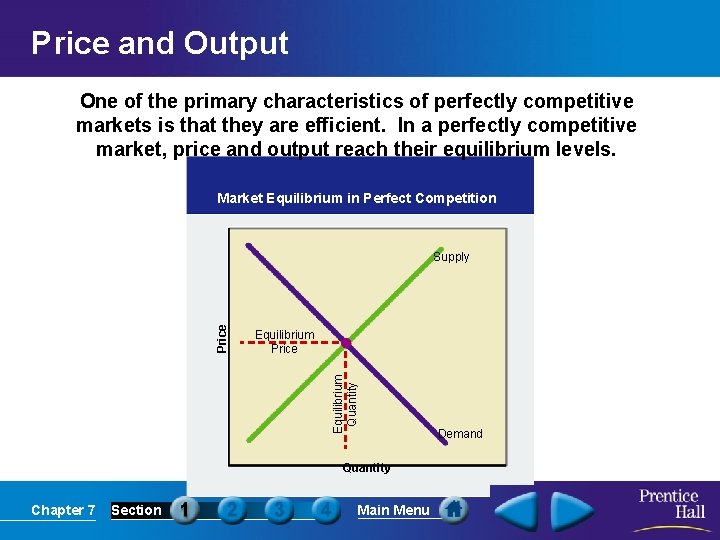 Price and Output

One of the primary characteristics of perfectly competitive markets is that they are efficient. In a perfectly competitive market, price and output reach their equilibrium levels.

Market Equilibrium in Perfect Competition

Supply

Price

Equilibrium Price

Equilibrium Quantity

Demand

Quantity

Chapter 7 Section 1 2 3 4 Main Menu

Prentice Hall